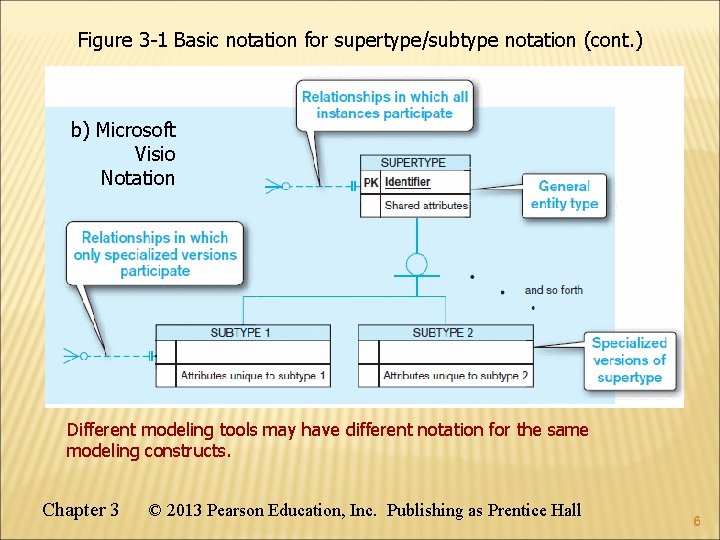 Figure 3-1 Basic notation for supertype/subtype notation (cont.)

b) Microsoft Visio Notation

Relationships in which all instances participate

SUPERTYPE

PK Identifier

Shared attributes

General entity type

Relationships in which only specialized versions participate

and so forth

SUBTYPE 1

Attributes unique to subtype 1

SUBTYPE 2

Attributes unique to subtype 2

Specialized versions of supertype

Different modeling tools may have different notation for the same modeling constructs.

Chapter 3 © 2013 Pearson Education, Inc. Publishing as Prentice Hall

6